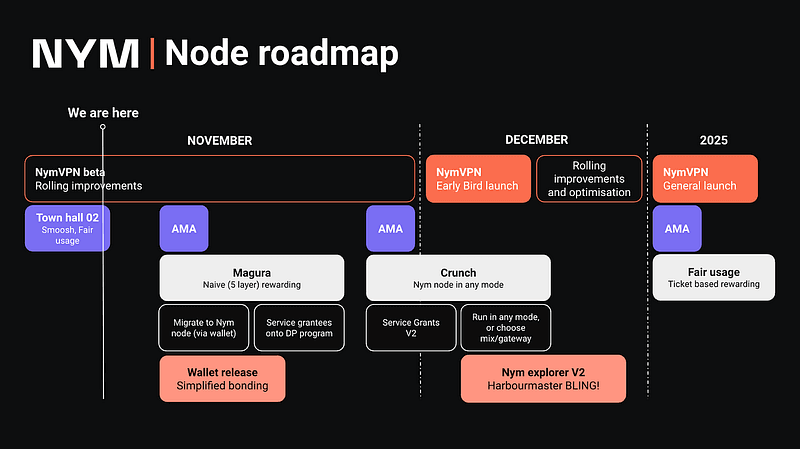 NYM | Node roadmap

We are here

NOVEMBER

DECEMBER

2025

NymVPN beta
Rolling improvements

NymVPN
Early Bird launch

Rolling improvements and optimisation

NymVPN
General launch

Town hall 02
Smoosh, Fair usage

AMA

AMA

AMA

Magura
Naive (5 layer) rewarding

Crunch
Nym node in any mode

Fair usage
Ticket based rewarding

Migrate to Nym node (via wallet)

Service grantees onto DP program

Service Grants V2

Run in any mode, or choose mix/gateway

Wallet release
Simplified bonding

Nym explorer V2
Harbourmaster BLING!